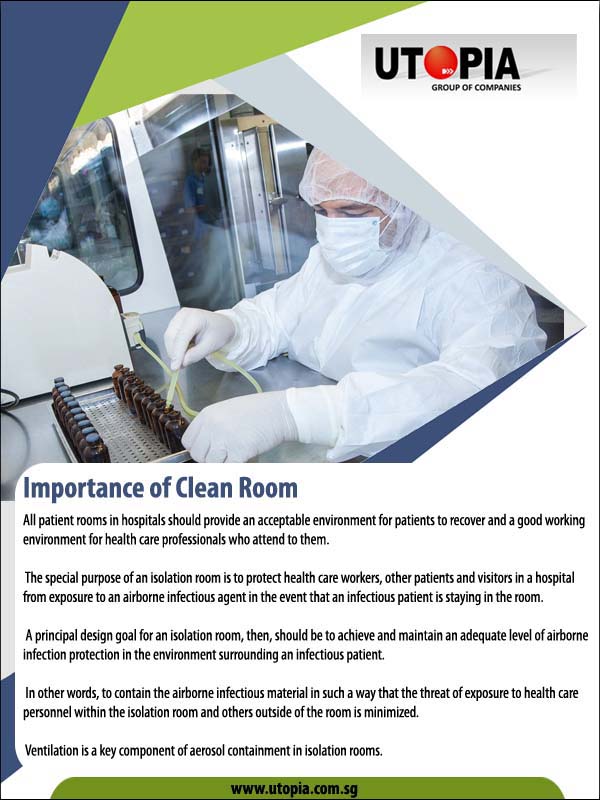 UTOPIA
GROUP OF COMPANIES

Importance of Clean Room

All patient rooms in hospitals should provide an acceptable environment for patients to recover and a good working environment for health care professionals who attend to them.

The special purpose of an isolation room is to protect health care workers, other patients and visitors in a hospital from exposure to an airborne infectious agent in the event that an infectious patient is staying in the room.

A principal design goal for an isolation room, then, should be to achieve and maintain an adequate level of airborne infection protection in the environment surrounding an infectious patient.

In other words, to contain the airborne infectious material in such a way that the threat of exposure to health care personnel within the isolation room and others outside of the room is minimized.

Ventilation is a key component of aerosol containment in isolation rooms.

www.utopia.com.sg